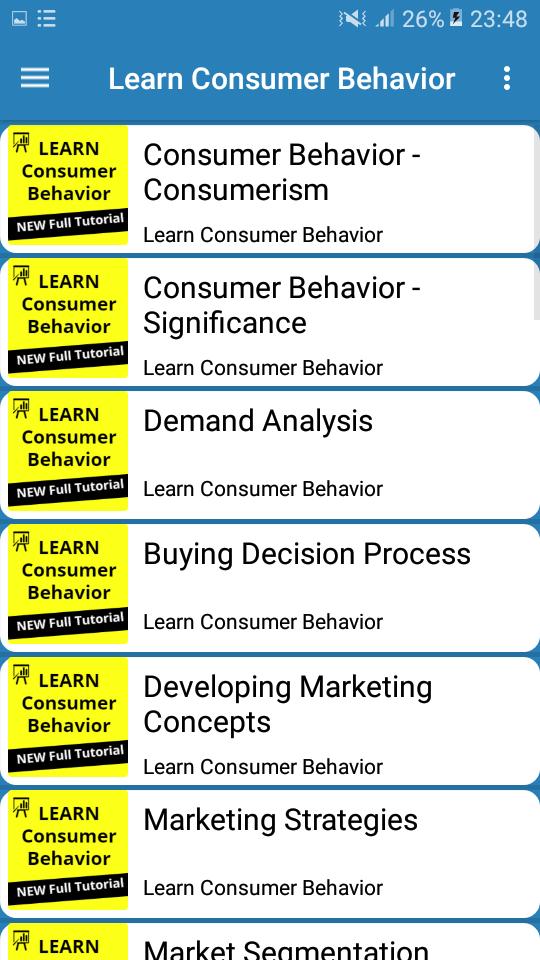 26% 23:48

Learn Consumer Behavior

LEARN Consumer Behavior NEW Full Tutorial
Consumer Behavior - Consumerism
Learn Consumer Behavior

LEARN Consumer Behavior NEW Full Tutorial
Consumer Behavior - Significance
Learn Consumer Behavior

LEARN Consumer Behavior NEW Full Tutorial
Demand Analysis
Learn Consumer Behavior

LEARN Consumer Behavior NEW Full Tutorial
Buying Decision Process
Learn Consumer Behavior

LEARN Consumer Behavior NEW Full Tutorial
Developing Marketing Concepts
Learn Consumer Behavior

LEARN Consumer Behavior NEW Full Tutorial
Marketing Strategies
Learn Consumer Behavior

LEARN
Market Segmentation